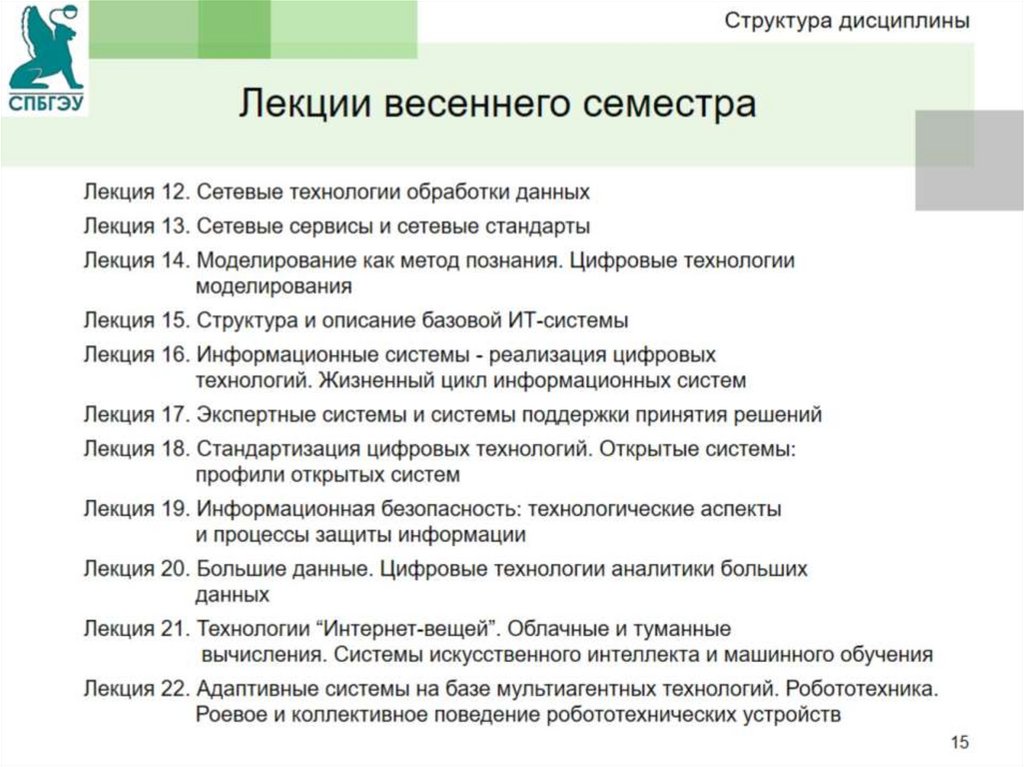 СПБГЭУ

Структура дисциплины

Лекции весеннего семестра

Лекция 12. Сетевые технологии обработки данных

Лекция 13. Сетевые сервисы и сетевые стандарты

Лекция 14. Моделирование как метод познания. Цифровые технологии моделирования

Лекция 15. Структура и описание базовой ИТ-системы

Лекция 16. Информационные системы - реализация цифровых технологий. Жизненный цикл информационных систем

Лекция 17. Экспертные системы и системы поддержки принятия решений

Лекция 18. Стандартизация цифровых технологий. Открытые системы: профили открытых систем

Лекция 19. Информационная безопасность: технологические аспекты и процессы защиты информации

Лекция 20. Большие данные. Цифровые технологии аналитики больших данных

Лекция 21. Технологии “Интернет-вещей”. Облачные и туманные вычисления. Системы искусственного интеллекта и машинного обучения

Лекция 22. Адаптивные системы на базе мультиагентных технологий. Робототехника. Роевое и коллективное поведение робототехнических устройств

15